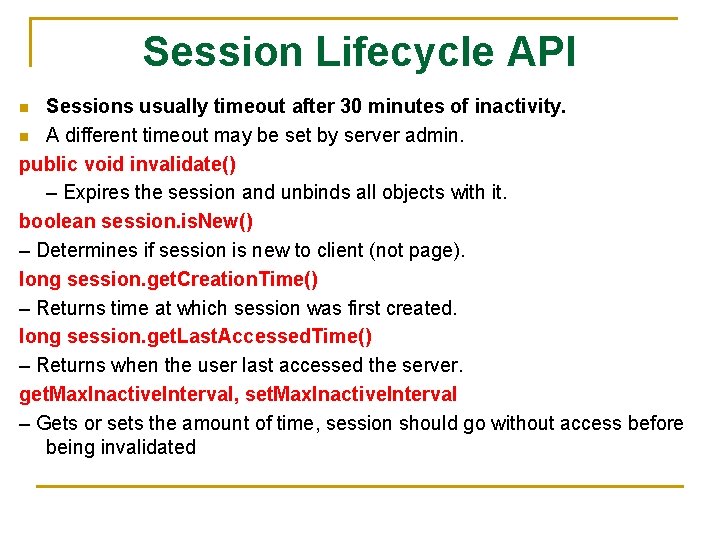 Session Lifecycle API

Sessions usually timeout after 30 minutes of inactivity.

A different timeout may be set by server admin.

public void invalidate()

– Expires the session and unbinds all objects with it.

boolean session.isNew()

– Determines if session is new to client (not page).

long session.getCreationTime()

– Returns time at which session was first created.

long session.getLastAccessedTime()

– Returns when the user last accessed the server.

getMaxInactiveInterval, setMaxInactiveInterval

– Gets or sets the amount of time, session should go without access before being invalidated